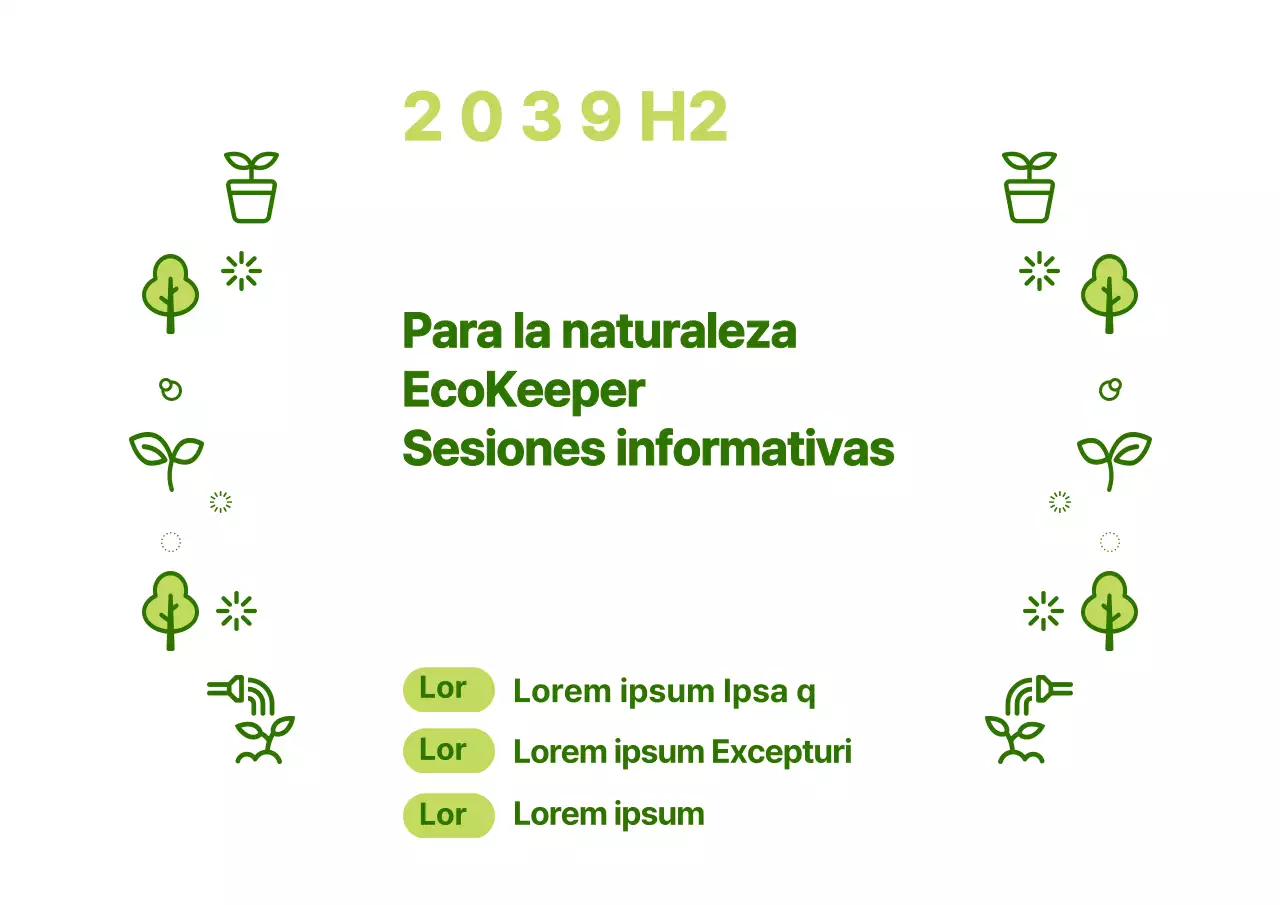 2 0 3 9 H2

Para la naturaleza
EcoKeeper
Sesiones informativas

Lor Lorem ipsum Ipsa q

Lor Lorem ipsum Excepturi

Lor Lorem ipsum